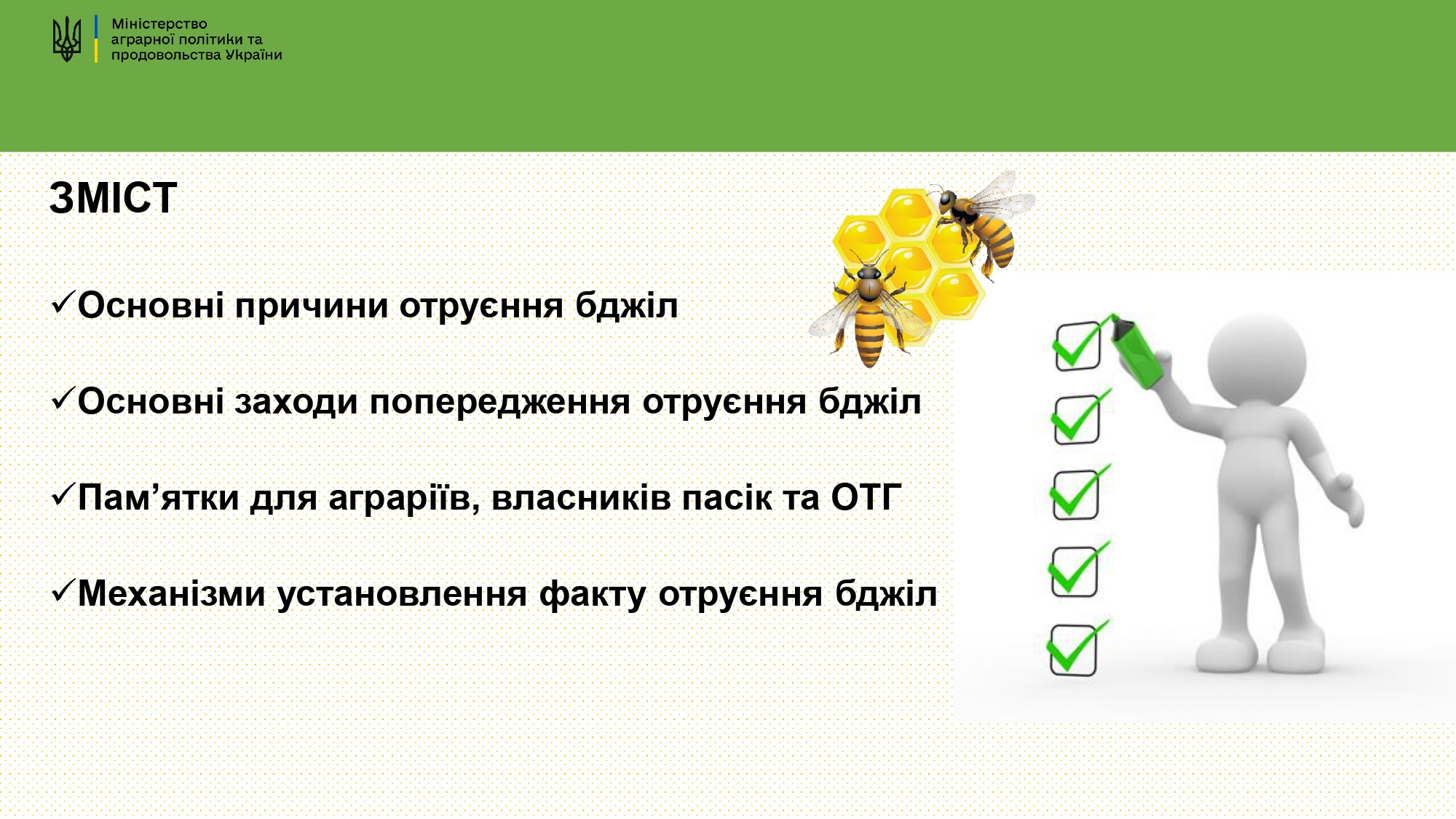 Міністерство аграрної політики та продовольства України

ЗМІСТ

✓Основні причини отруєння бджіл

✓Основні заходи попередження отруєння бджіл

✓Пам’ятки для аграріїв, власників пасік та ОТГ

✓Механізми установлення факту отруєння бджіл